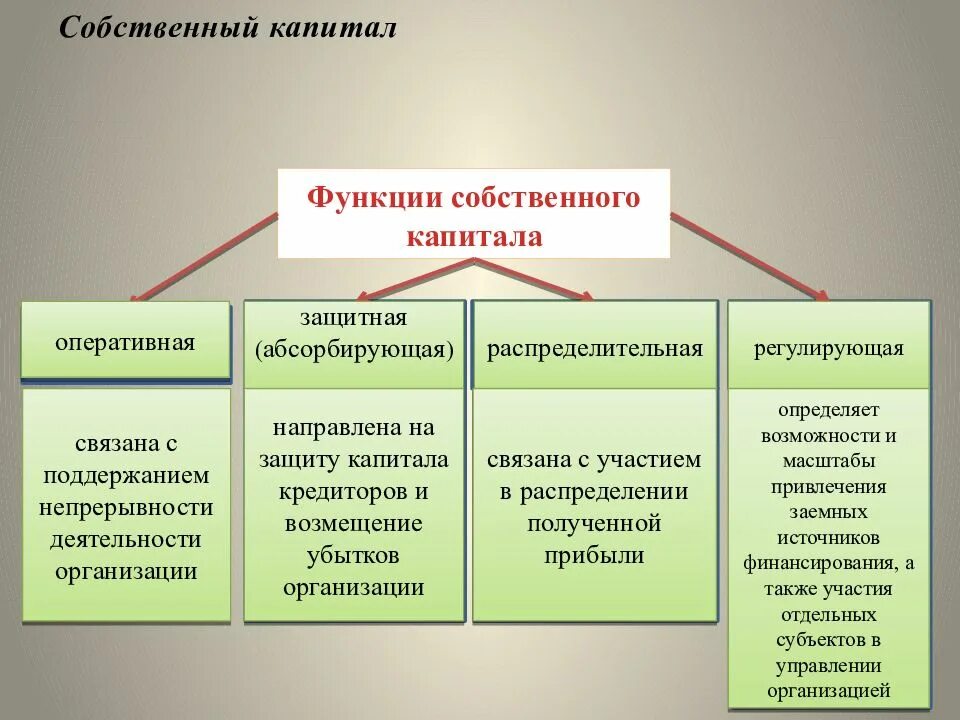 Собственный капитал

Функции собственного капитала

оперативная

связана с поддержанием непрерывности деятельности организации

защитная (абсорбирующая)

направлена на защиту капитала кредиторов и возмещение убытков организации

распределительная

связана с участием в распределении полученной прибыли

регулирующая

определяет возможности и масштабы привлечения заемных источников финансирования, а также участия отдельных субъектов в управлении организацией